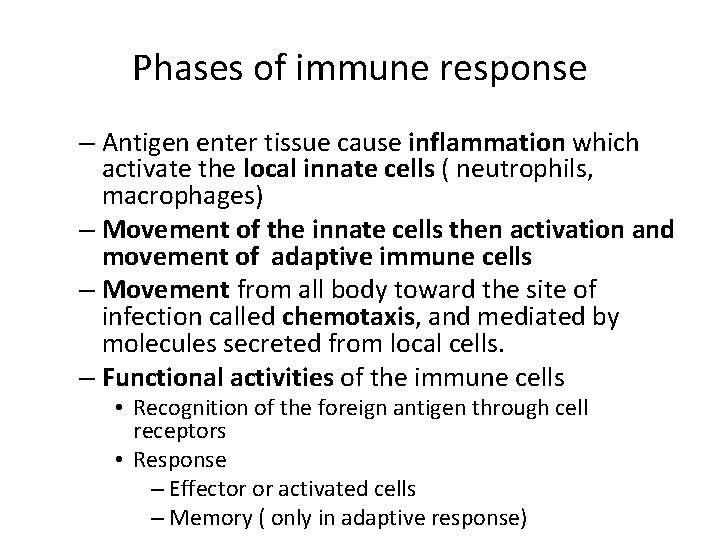 Phases of immune response

– Antigen enter tissue cause inflammation which activate the local innate cells ( neutrophils, macrophages)
– Movement of the innate cells then activation and movement of adaptive immune cells
– Movement from all body toward the site of infection called chemotaxis, and mediated by molecules secreted from local cells.
– Functional activities of the immune cells
• Recognition of the foreign antigen through cell receptors
• Response
– Effector or activated cells
– Memory ( only in adaptive response)